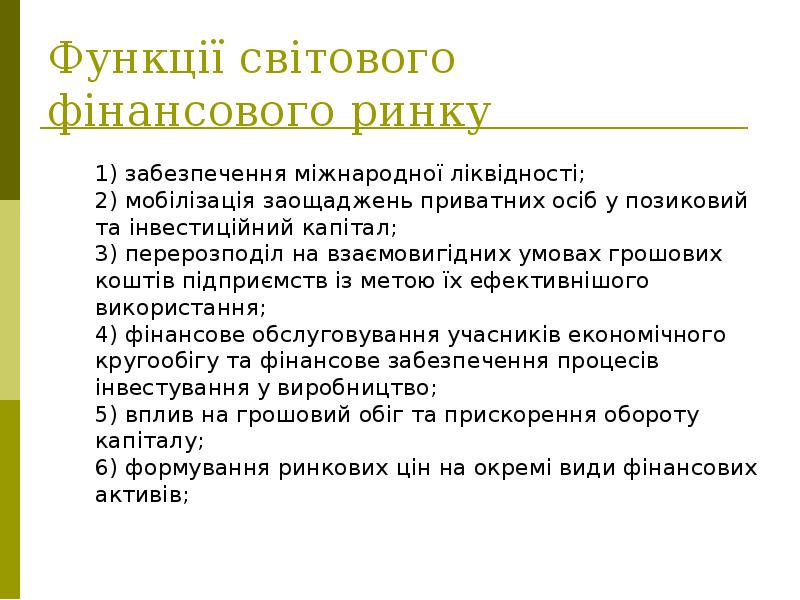 Функції світового фінансового ринку

1) забезпечення міжнародної ліквідності;
2) мобілізація заощаджень приватних осіб у позиковий та інвестиційний капітал;
3) перерозподіл на взаємовигідних умовах грошових коштів підприємств із метою їх ефективнішого використання;
4) фінансове обслуговування учасників економічного кругообігу та фінансове забезпечення процесів інвестування у виробництво;
5) вплив на грошовий обіг та прискорення обороту капіталу;
6) формування ринкових цін на окремі види фінансових активів;